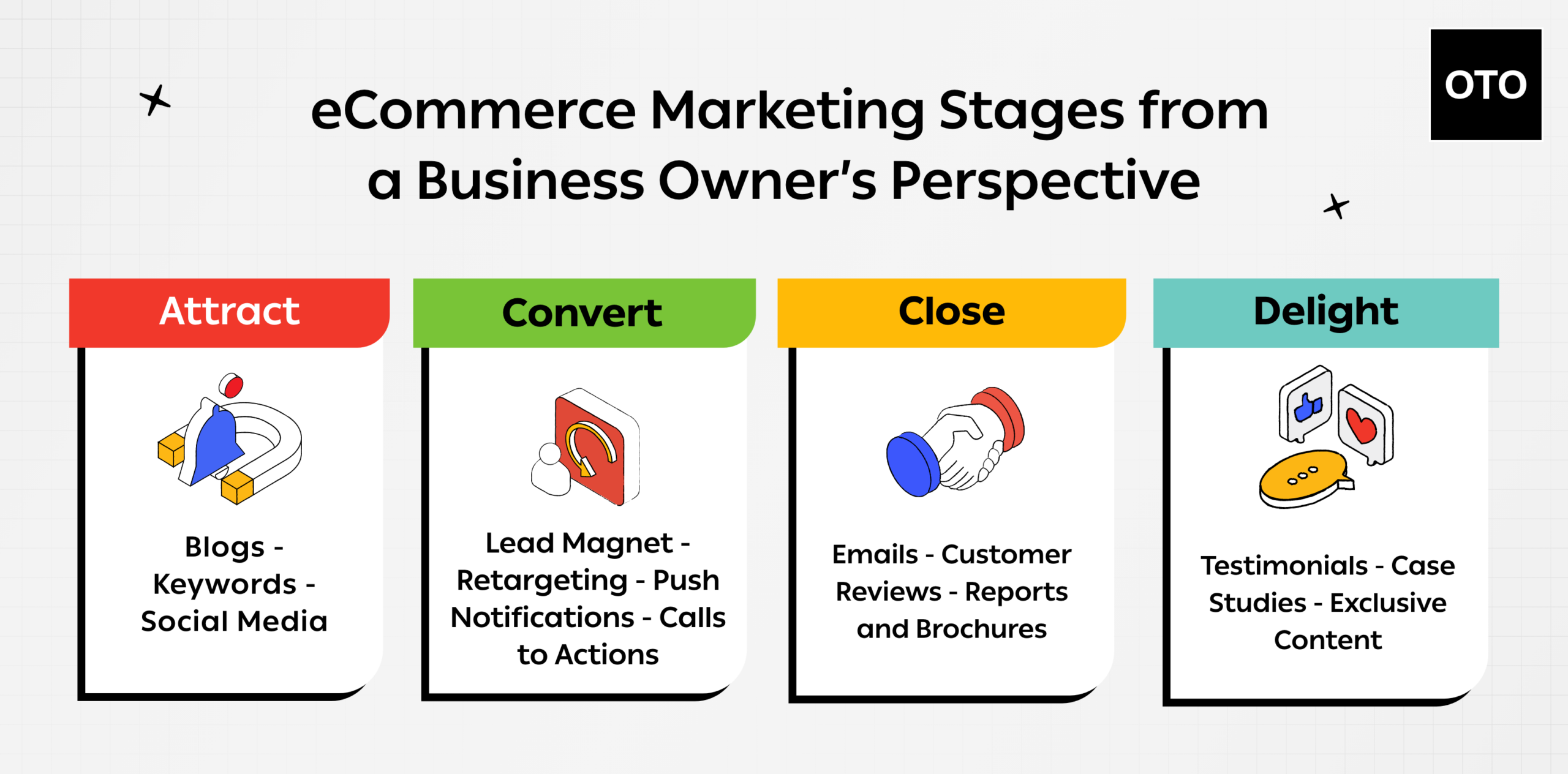 OTO

eCommerce Marketing Stages from a Business Owner's Perspective

Attract

Blogs - Keywords - Social Media

Convert

Lead Magnet - Retargeting - Push Notifications - Calls to Actions

Close

Emails - Customer Reviews - Reports and Brochures

Delight

Testimonials - Case Studies - Exclusive Content